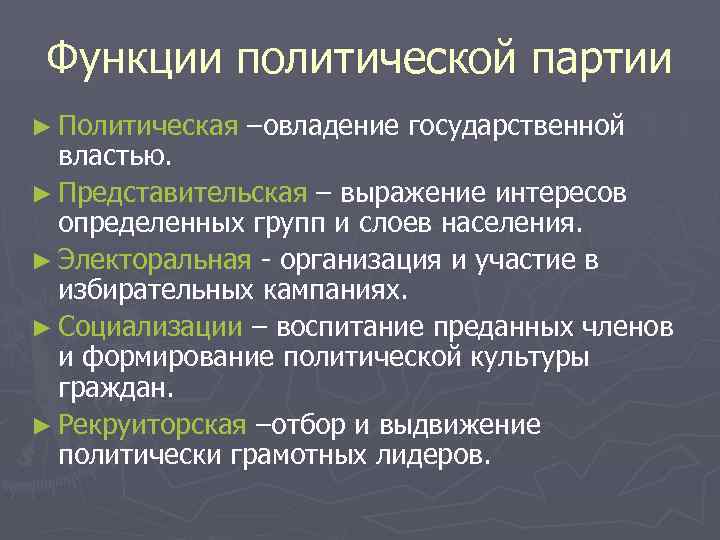 Функции политической партии

► Политическая –овладение государственной властью.

► Представительская – выражение интересов определенных групп и слоев населения.

► Электоральная - организация и участие в избирательных кампаниях.

► Социализации – воспитание преданных членов и формирование политической культуры граждан.

► Рекруиторская –отбор и выдвижение политически грамотных лидеров.